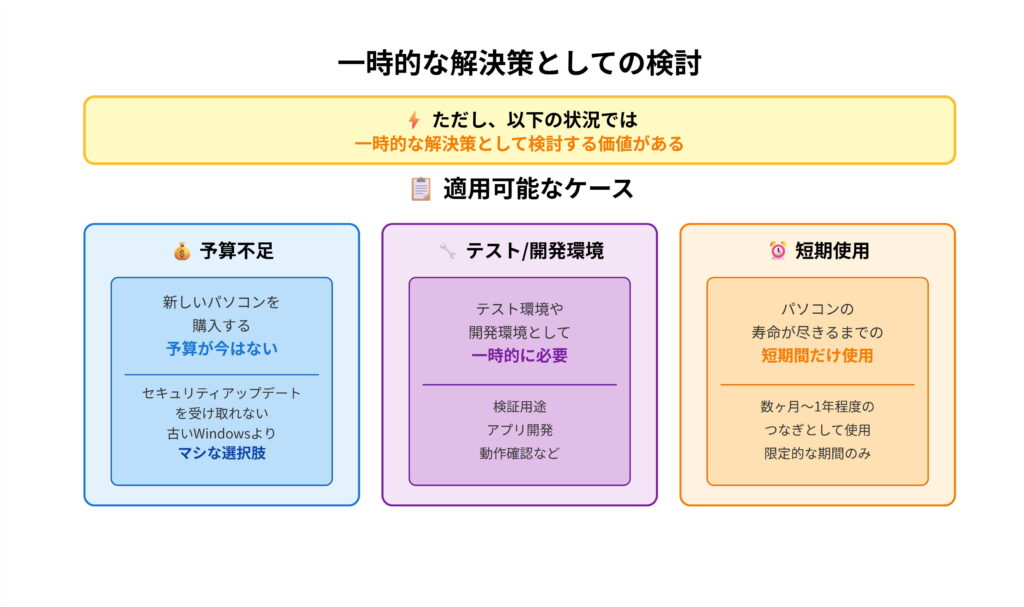 一時的な解決策としての検討

ただし、以下の状況では
一時的な解決策として検討する価値がある

適用可能なケース

予算不足

新しいパソコンを
購入する
予算が今はない

セキュリティアップデート
を受け取れない
古いWindowsより
マシな選択肢

テスト/開発環境

テスト環境や
開発環境として
一時的に必要

検証用途
アプリ開発
動作確認など

短期使用

パソコンの
寿命が尽きるまでの
短期間だけ使用

数ヶ月〜1年程度の
つなぎとして使用
限定的な期間のみ